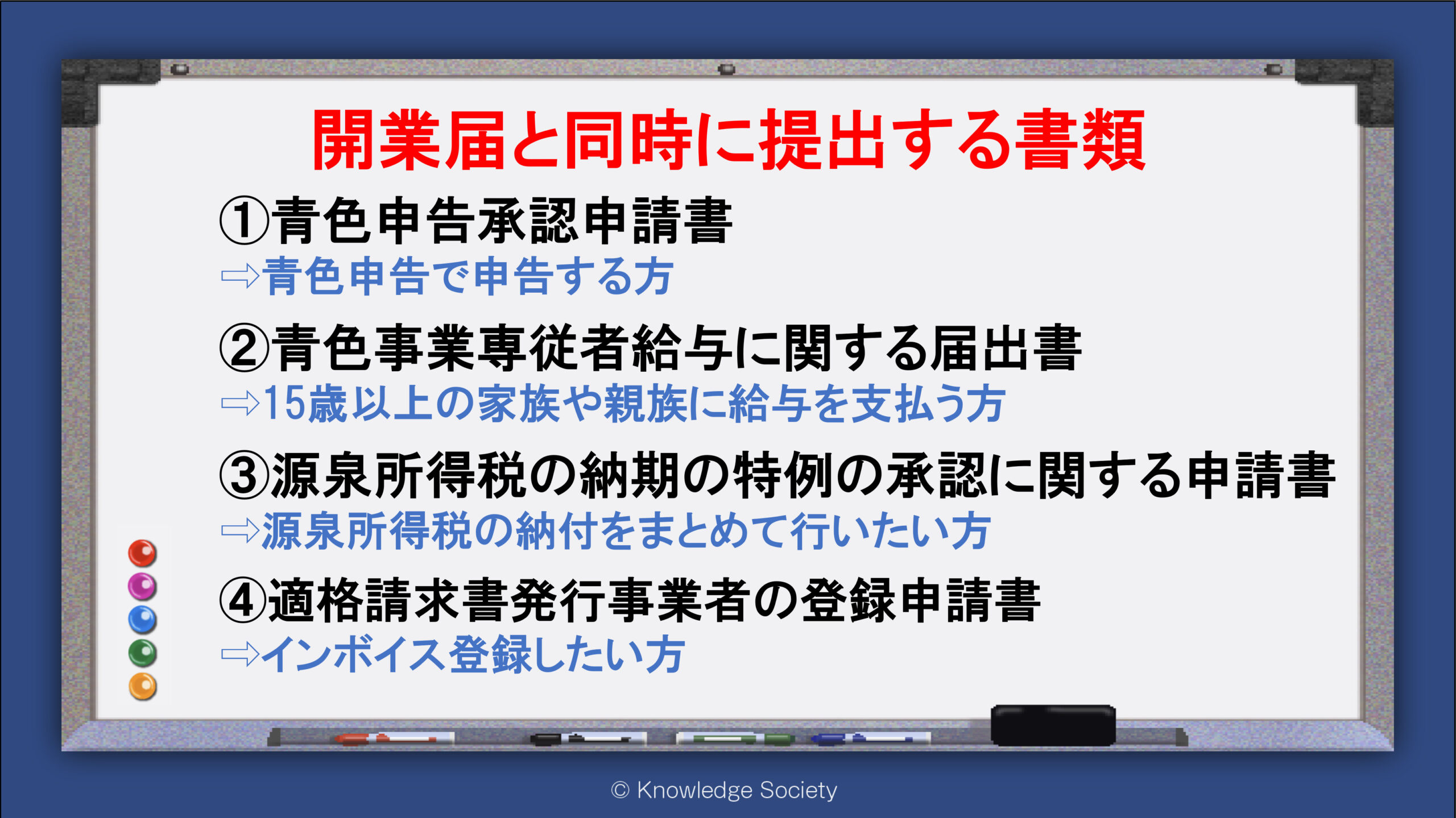 開業届と同時に提出する書類

①青色申告承認申請書
⇨青色申告で申告する方

②青色事業専従者給与に関する届出書
⇨15歳以上の家族や親族に給与を支払う方

③源泉所得税の納期の特例の承認に関する申請書
⇨源泉所得税の納付をまとめて行いたい方

④適格請求書発行事業者の登録申請書
⇨インボイス登録したい方

© Knowledge Society